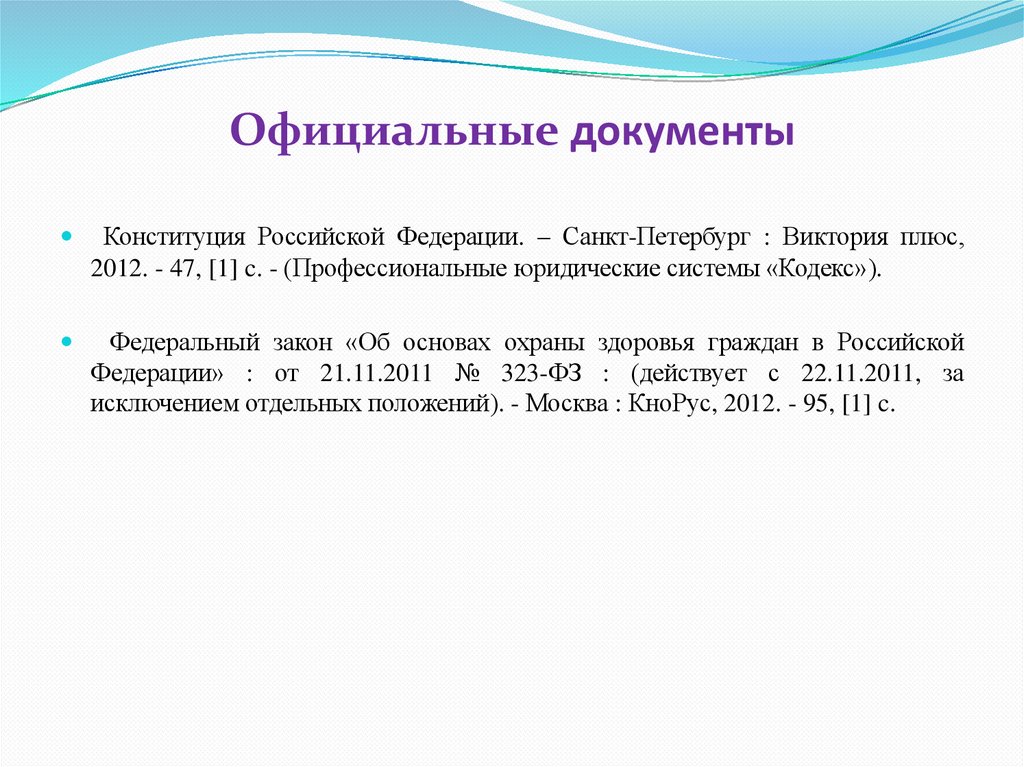 Официальные документы

Конституция Российской Федерации. – Санкт-Петербург : Виктория плюс, 2012. - 47, [1] с. - (Профессиональные юридические системы «Кодекс»).

Федеральный закон «Об основах охраны здоровья граждан в Российской Федерации» : от 21.11.2011 № 323-ФЗ : (действует с 22.11.2011, за исключением отдельных положений). - Москва : КноРус, 2012. - 95, [1] с.